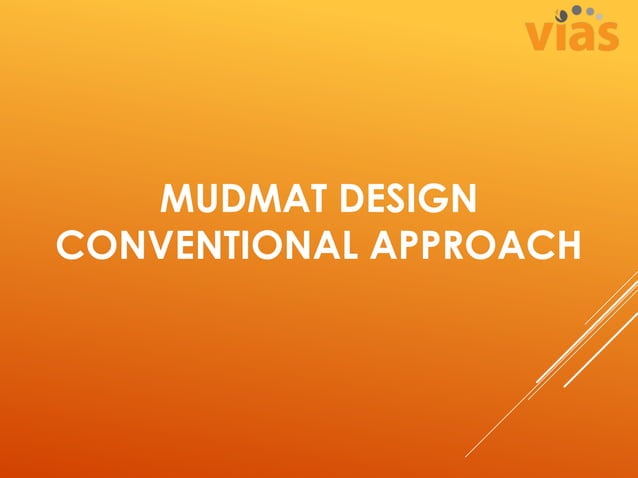 vias

MUDMAT DESIGN
CONVENTIONAL APPROACH